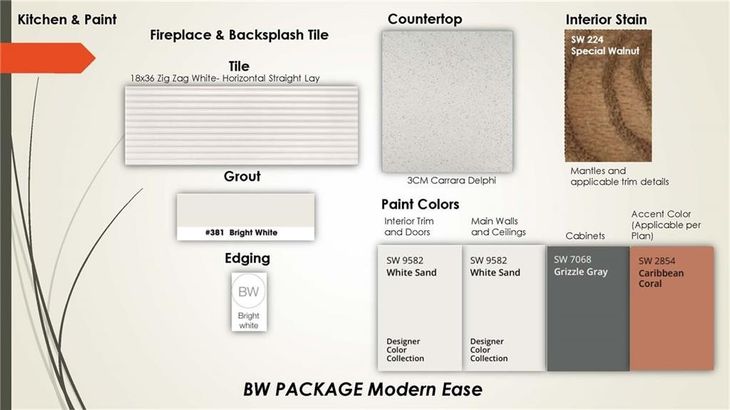 Kitchen & Paint

Fireplace & Backsplash Tile

Tile
18x36 Zig Zag White- Horizontal Straight Lay

Grout

#381 Bright White

Edging

BW
Bright white

Countertop

3CM Carrara Delphi

Interior Stain

SW 224
Special Walnut

Mantles and applicable trim details

Paint Colors

Interior Trim and Doors

SW 9582
White Sand

Designer Color Collection

Main Walls and Ceilings

SW 9582
White Sand

Designer Color Collection

Cabinets

SW 7068
Grizzle Gray

Accent Color (Applicable per Plan)

SW 2854
Caribbean Coral

BW PACKAGE Modern Ease